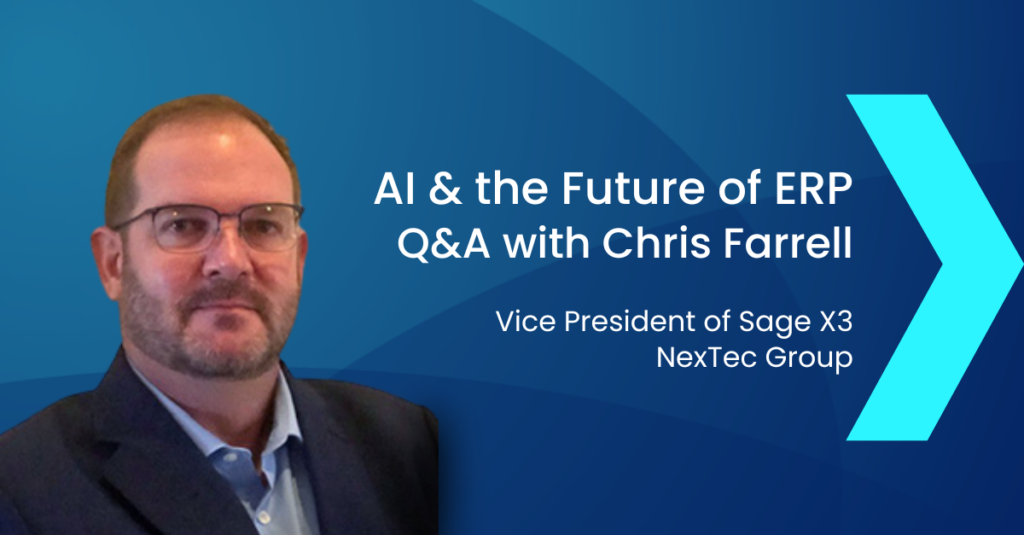 AI & the Future of ERP
Q&A with Chris Farrell

Vice President of Sage X3
NexTec Group